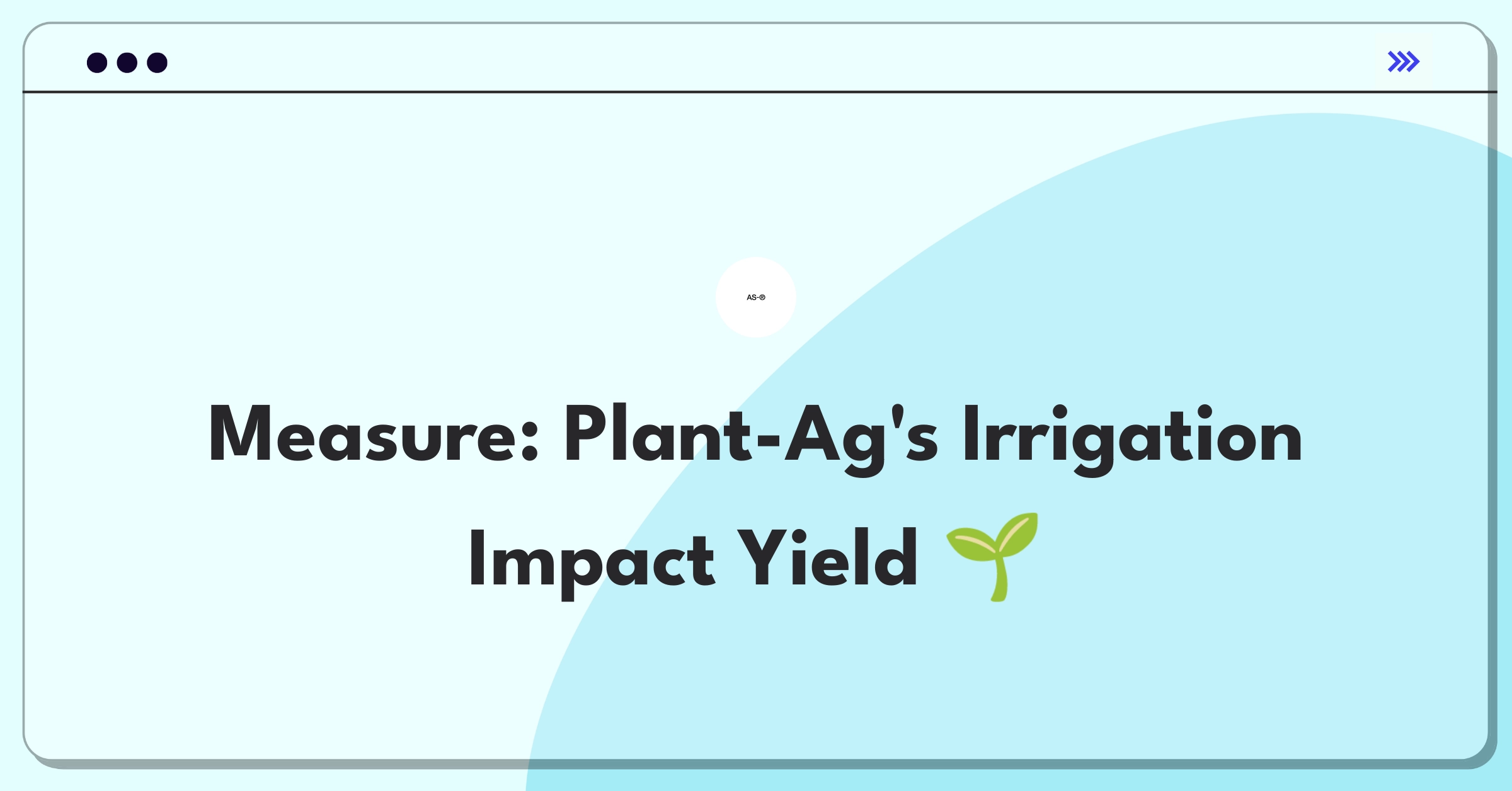 AS-®

Measure: Plant-Ag's Irrigation Impact Yield 🌱